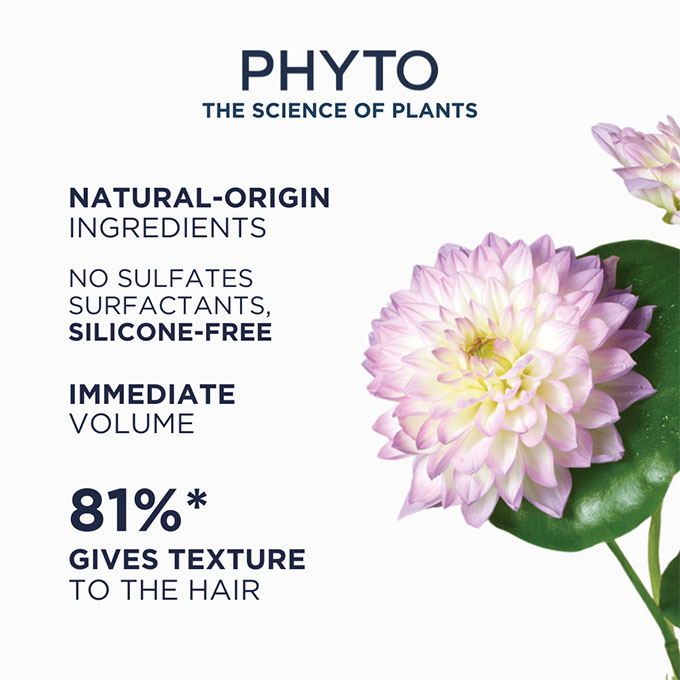 PHYTO
THE SCIENCE OF PLANTS

NATURAL-ORIGIN INGREDIENTS

NO SULFATES SURFACTANTS, SILICONE-FREE

IMMEDIATE VOLUME

81%*
GIVES TEXTURE TO THE HAIR